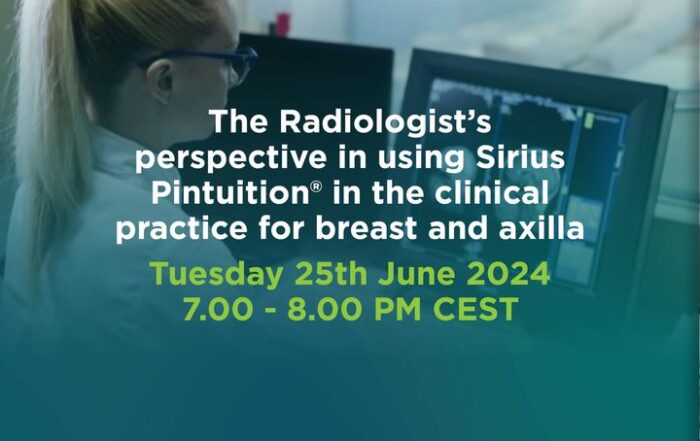 The Radiologist's perspective in using Sirius Pintuition® in the clinical practice for breast and axilla

Tuesday 25th June 2024
7.00 - 8.00 PM CEST